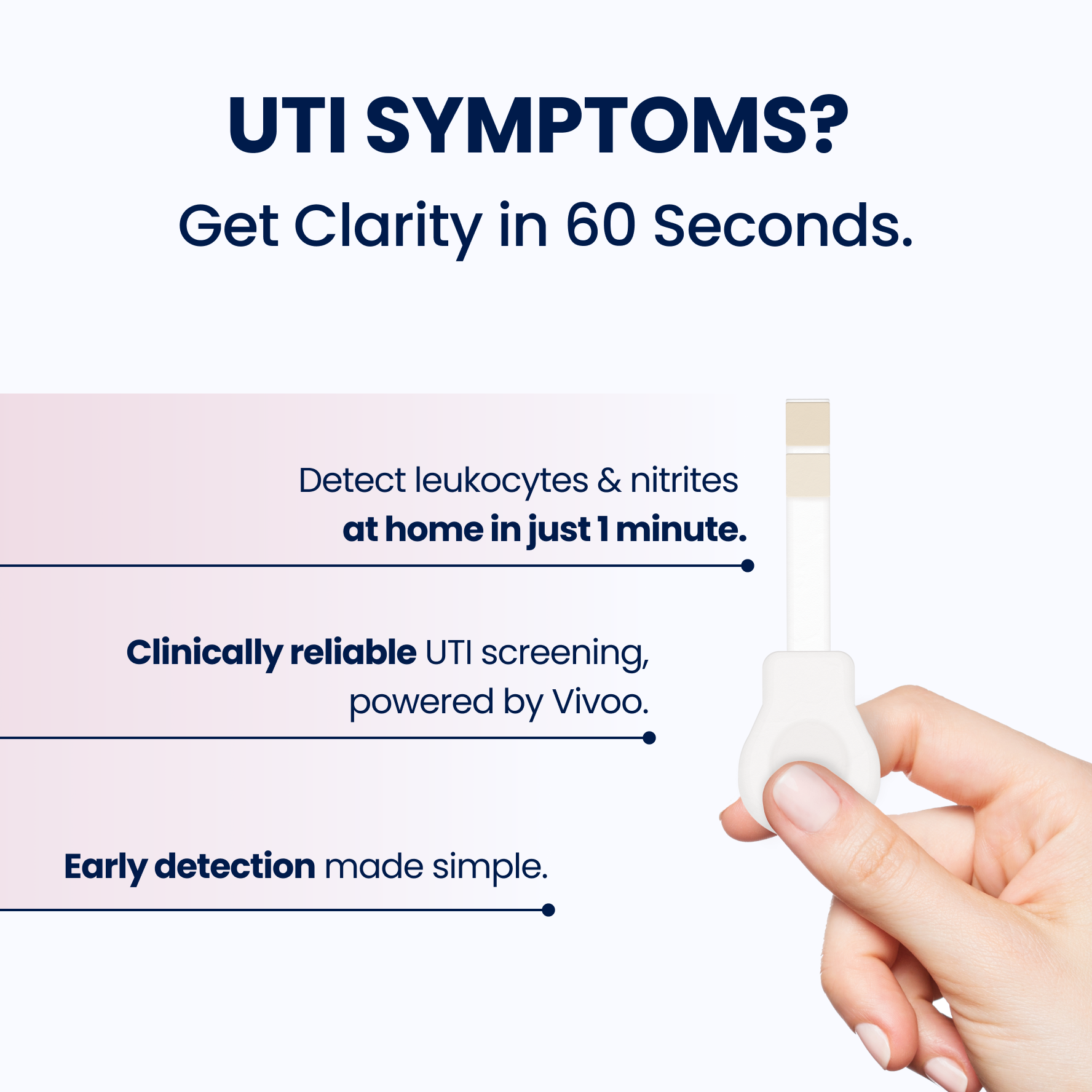 UTI SYMPTOMS?
Get Clarity in 60 Seconds.

Detect leukocytes & nitrites
at home in just 1 minute.

Clinically reliable UTI screening,
powered by Vivoo.

Early detection made simple.